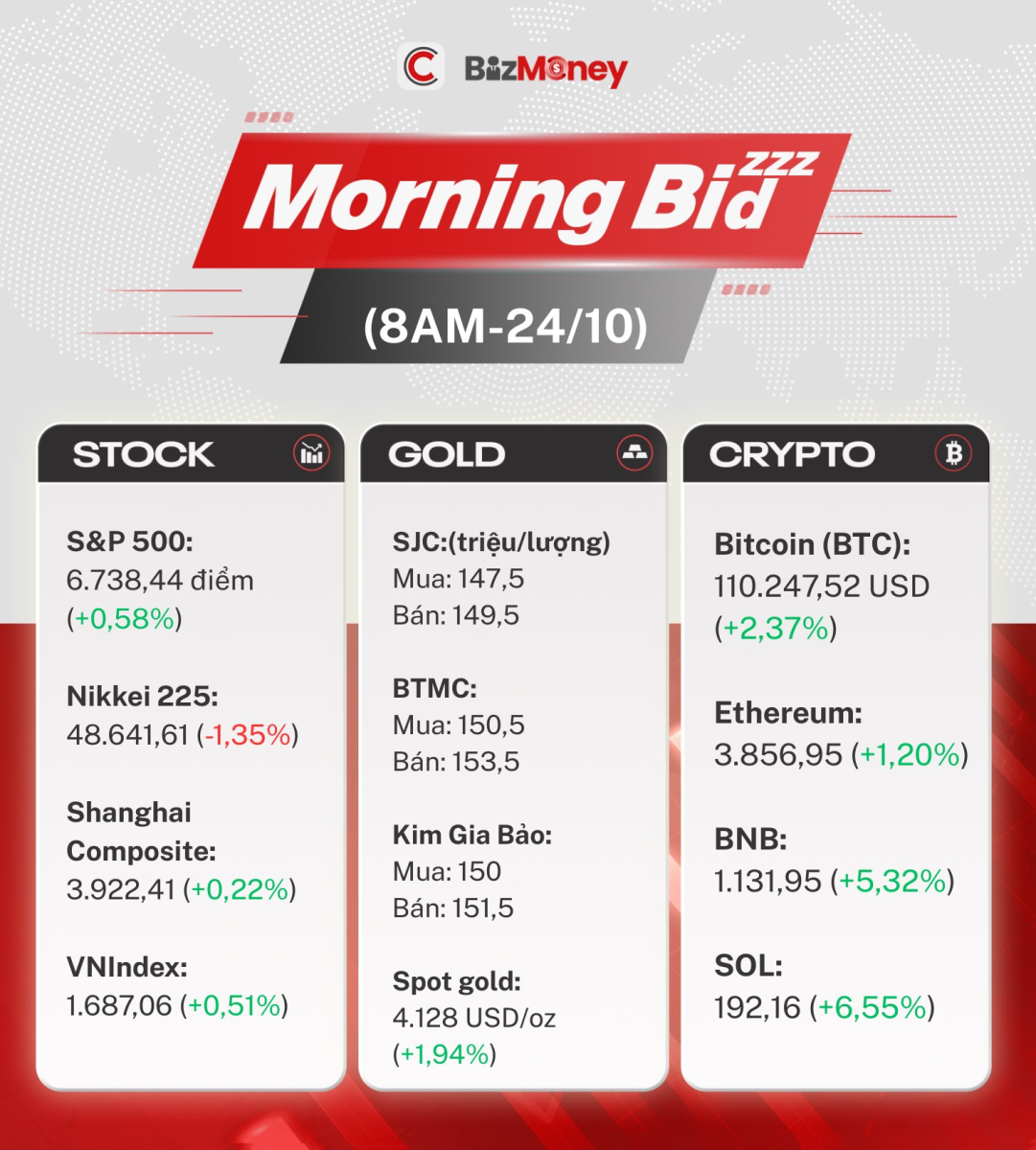 C BizMoney

Morning Bid zzz

(8AM-24/10)

STOCK

S&P 500:
6.738,44 điểm
(+0,58%)

Nikkei 225:
48.641,61 (-1,35%)

Shanghai Composite:
3.922,41 (+0,22%)

VNIndex:
1.687,06 (+0,51%)

GOLD

SJC:(triệu/lượng)
Mua: 147,5
Bán: 149,5

BTMC:
Mua: 150,5
Bán: 153,5

Kim Gia Bảo:
Mua: 150
Bán: 151,5

Spot gold:
4.128 USD/oz
(+1,94%)

CRYPTO

Bitcoin (BTC):
110.247,52 USD
(+2,37%)

Ethereum:
3.856,95 (+1,20%)

BNB:
1.131,95 (+5,32%)

SOL:
192,16 (+6,55%)